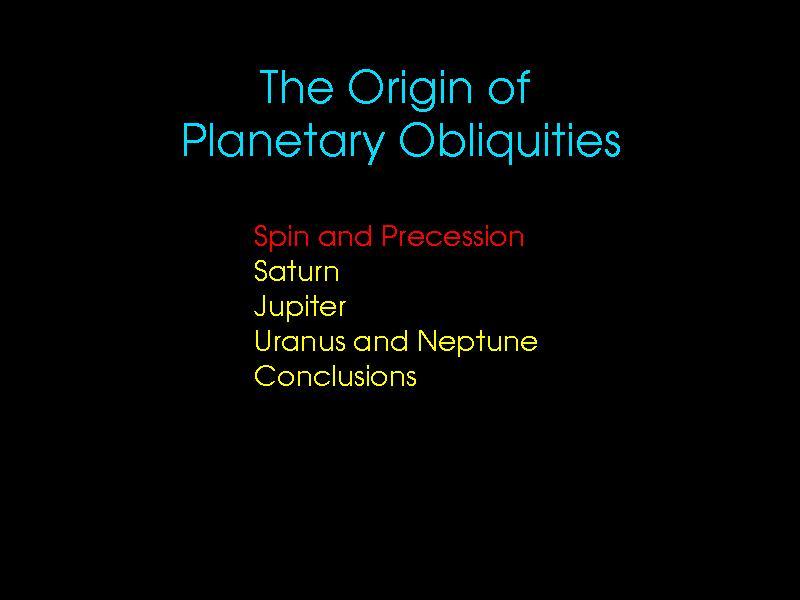 The Origin of
Planetary Obliquities

Spin and Precession
Saturn
Jupiter
Uranus and Neptune
Conclusions